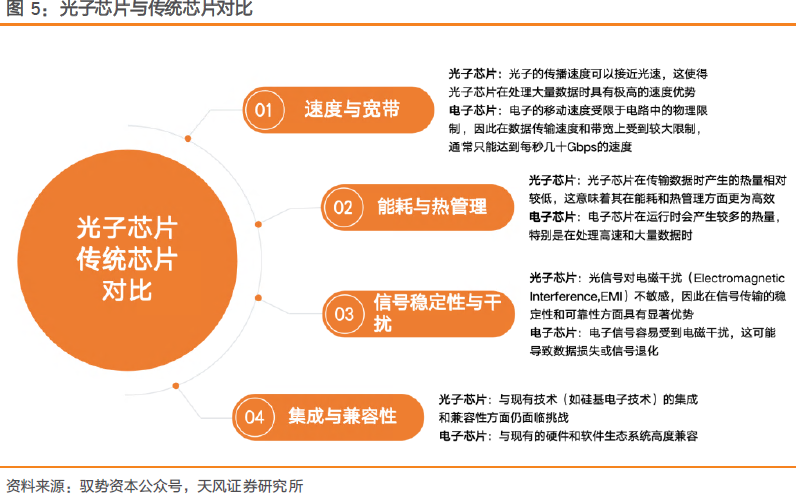 图 5：光子芯片与传统芯片对比

光子芯片
传统芯片
对比

01 速度与宽带

光子芯片：光子的传播速度可以接近光速，这使得光子芯片在处理大量数据时具有极高的速度优势
电子芯片：电子的移动速度受限于电路中的物理限制，因此在数据传输速度和带宽上受到较大限制，通常只能达到每秒几十Gbps的速度

02 能耗与热管理

光子芯片：光子芯片在传输数据时产生的热量相对较低，这意味着其在能耗和热管理方面更为高效
电子芯片：电子芯片在运行时会产生较多的热量，特别是在处理高速和大量数据时

03 信号稳定性与干扰

光子芯片：光信号对电磁干扰（Electromagnetic Interference,EMI）不敏感，因此在信号传输的稳定性和可靠性方面具有显著优势
电子芯片：电子信号容易受到电磁干扰，这可能导致数据损失或信号退化

04 集成与兼容性

光子芯片：与现有技术（如硅基电子技术）的集成和兼容性方面仍面临挑战
电子芯片：与现有的硬件和软件生态系统高度兼容

资料来源：驭势资本公众号，天风证券研究所